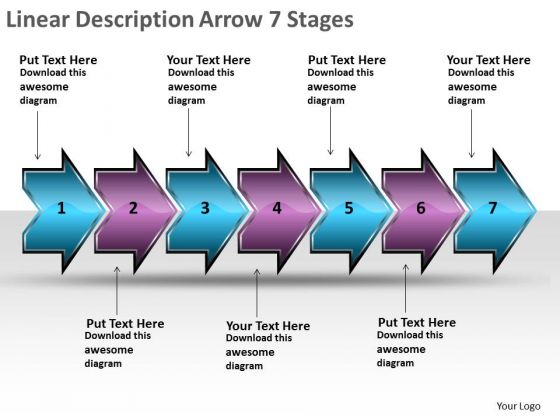 Linear Description Arrow 7 Stages

Put Text Here
Download this awesome diagram

Your Text Here
Download this awesome diagram

Put Text Here
Download this awesome diagram

Your Text Here
Download this awesome diagram

1 2 3 4 5 6 7

Put Text Here
Download this awesome diagram

Your Text Here
Download this awesome diagram

Put Text Here
Download this awesome diagram

Your Logo